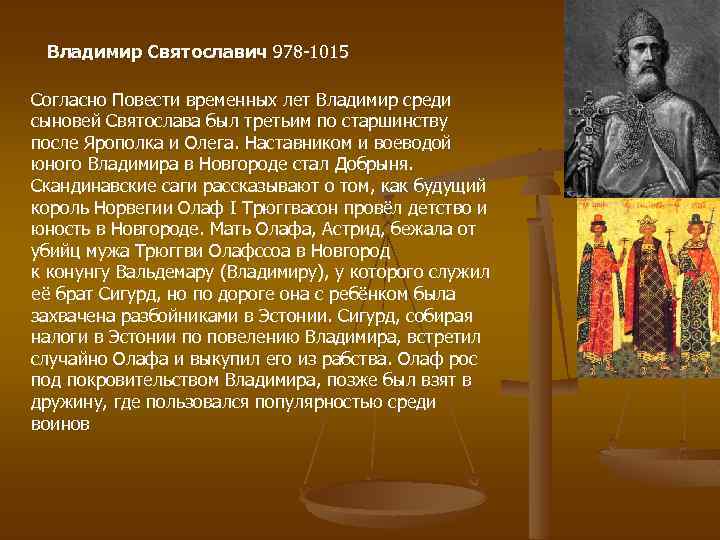 Владимир Святославич 978-1015

Согласно Повести временных лет Владимир среди сыновей Святослава был третьим по старшинству после Ярополка и Олега. Наставником и воеводой юного Владимира в Новгороде стал Добрыня. Скандинавские саги рассказывают о том, как будущий король Норвегии Олаф I Трюггвасон провёл детство и юность в Новгороде. Мать Олафа, Астрид, бежала от убийц мужа Трюггви Олафссоа в Новгород к конунгу Вальдемару (Владимиру), у которого служил её брат Сигурд, но по дороге она с ребёнком была захвачена разбойниками в Эстонии. Сигурд, собирая налоги в Эстонии по повелению Владимира, встретил случайно Олафа и выкупил его из рабства. Олаф рос под покровительством Владимира, позже был взят в дружину, где пользовался популярностью среди воинов